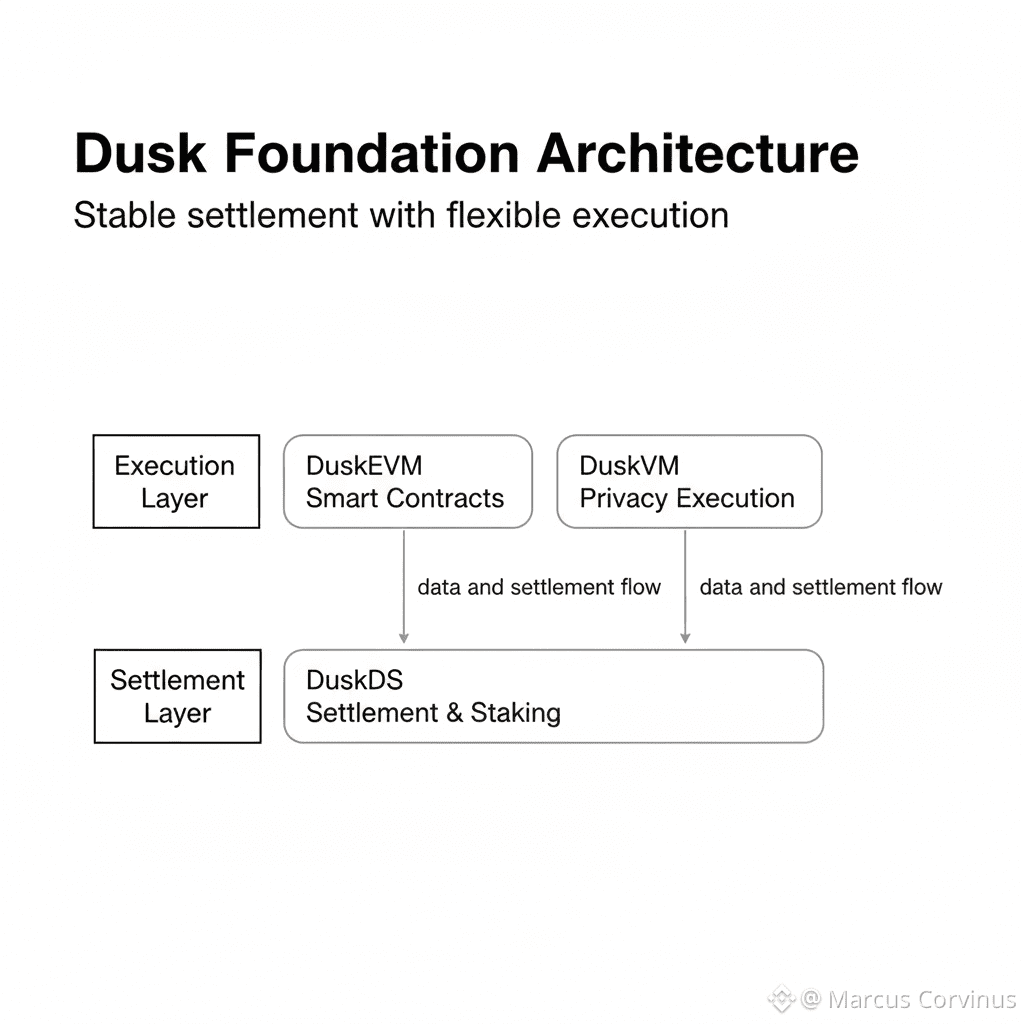 Dusk Foundation Architecture

Stable settlement with flexible execution

Execution Layer

DuskEVM
Smart Contracts

DuskVM
Privacy Execution

data and settlement flow

data and settlement flow

Settlement Layer

DuskDS
Settlement & Staking

@ Marcus Corvinus